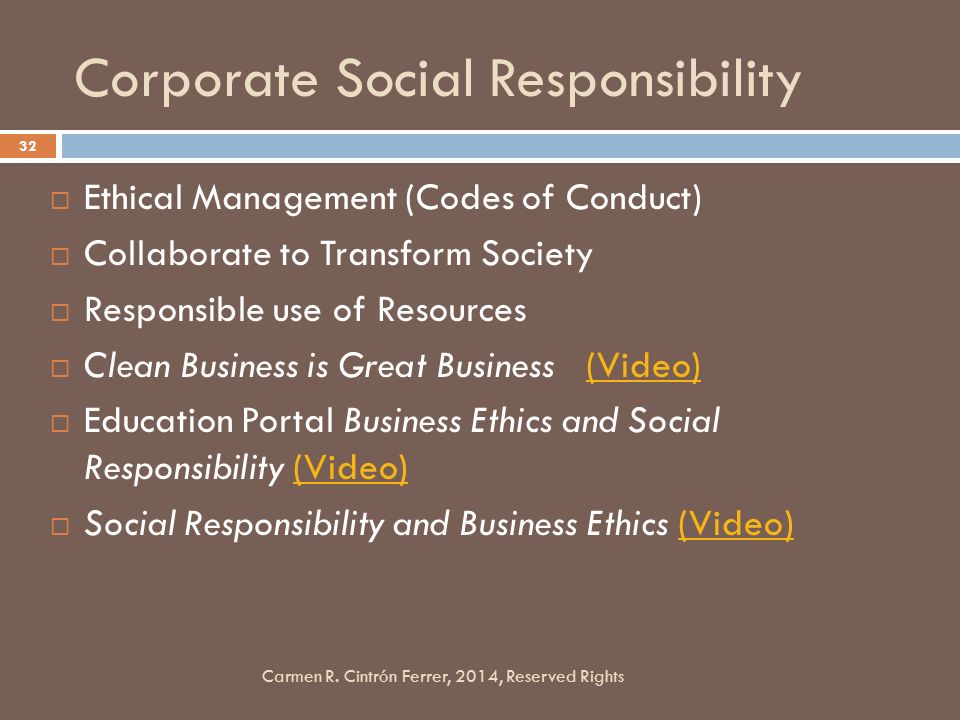 Corporate Social Responsibility

32

□ Ethical Management (Codes of Conduct)
□ Collaborate to Transform Society
□ Responsible use of Resources
□ Clean Business is Great Business (Video)
□ Education Portal Business Ethics and Social Responsibility (Video)
□ Social Responsibility and Business Ethics (Video)

Carmen R. Cintrón Ferrer, 2014, Reserved Rights